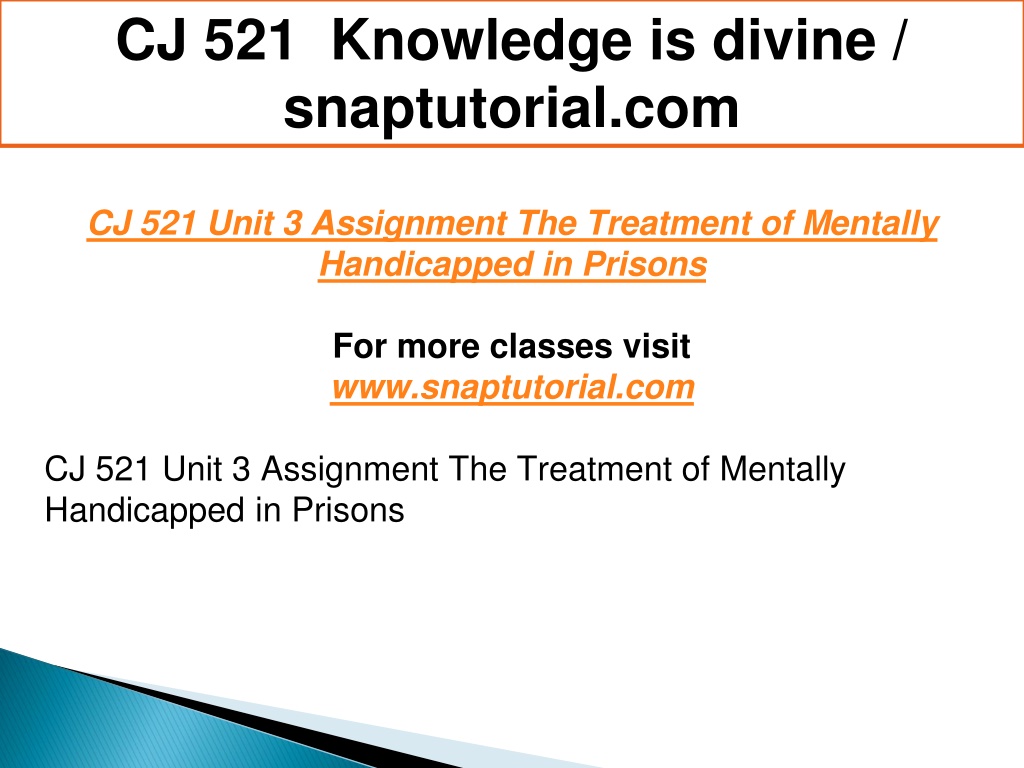 CJ 521 Knowledge is divine / snaptutorial.com

CJ 521 Unit 3 Assignment The Treatment of Mentally Handicapped in Prisons

For more classes visit
www.snaptutorial.com

CJ 521 Unit 3 Assignment The Treatment of Mentally Handicapped in Prisons